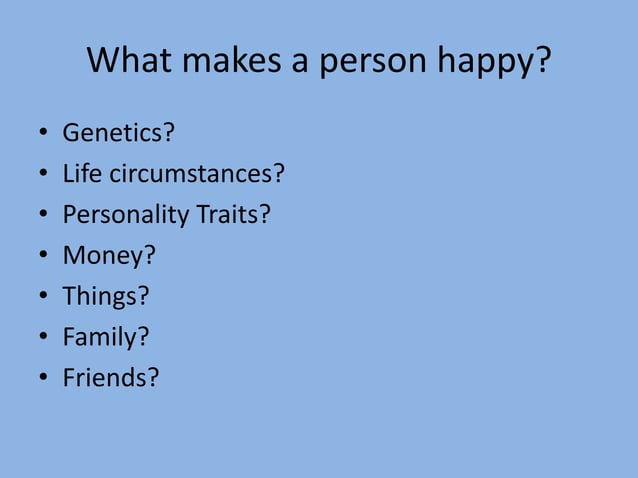 What makes a person happy?

• Genetics?
• Life circumstances?
• Personality Traits?
• Money?
• Things?
• Family?
• Friends?